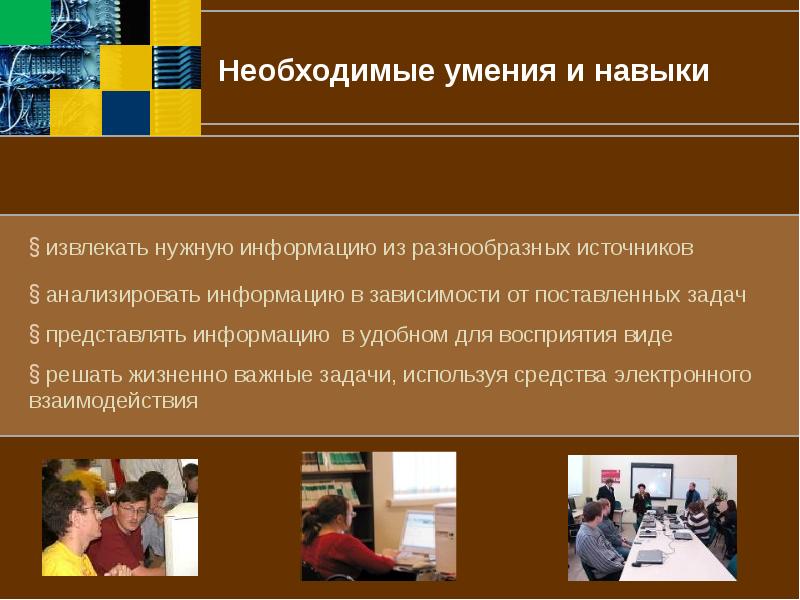 Необходимые умения и навыки

§ извлекать нужную информацию из разнообразных источников

§ анализировать информацию в зависимости от поставленных задач

§ представлять информацию  в удобном для восприятия виде

§ решать жизненно важные задачи, используя средства электронного взаимодействия